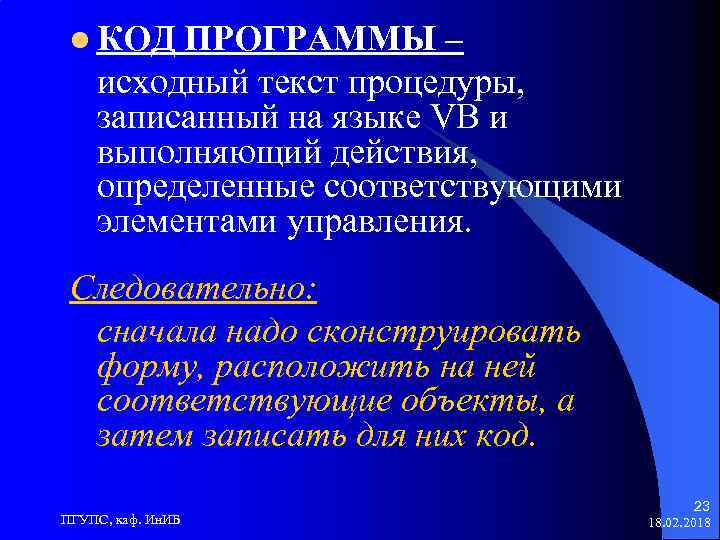 КОД ПРОГРАММЫ –

исходный текст процедуры, записанный на языке VB и выполняющий действия, определенные соответствующими элементами управления.

Следовательно:

сначала надо сконструировать форму, расположить на ней соответствующие объекты, а затем записать для них код.

ПГУПС, каф. ИнИБ

23
18.02.2018